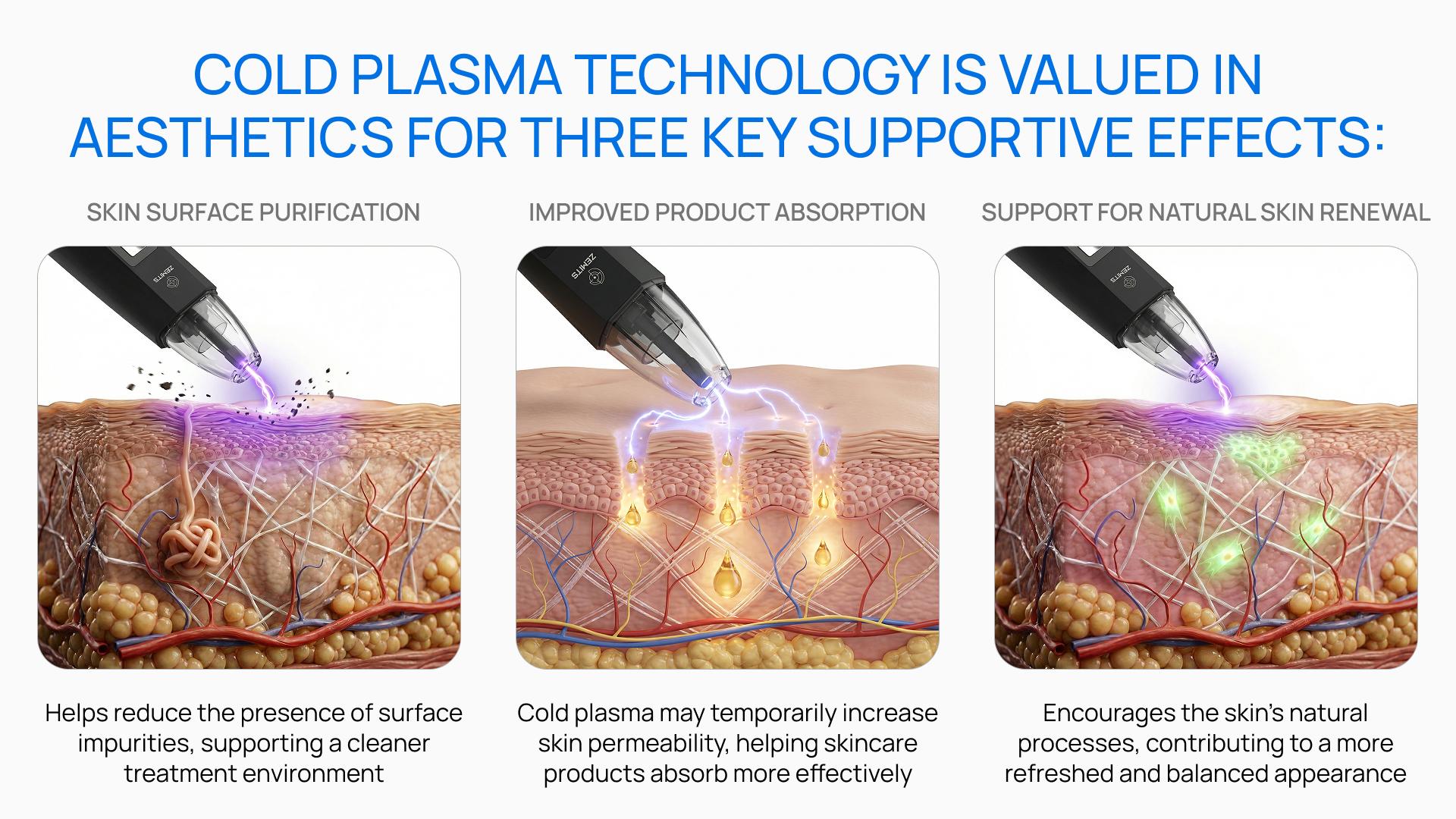 COLD PLASMA TECHNOLOGY IS VALUED IN AESTHETICS FOR THREE KEY SUPPORTIVE EFFECTS:

SKIN SURFACE PURIFICATION

ZEMITS

Helps reduce the presence of surface impurities, supporting a cleaner treatment environment

IMPROVED PRODUCT ABSORPTION

ZEMITS

Cold plasma may temporarily increase skin permeability, helping skincare products absorb more effectively

SUPPORT FOR NATURAL SKIN RENEWAL

ZEMITS

Encourages the skin's natural processes, contributing to a more refreshed and balanced appearance